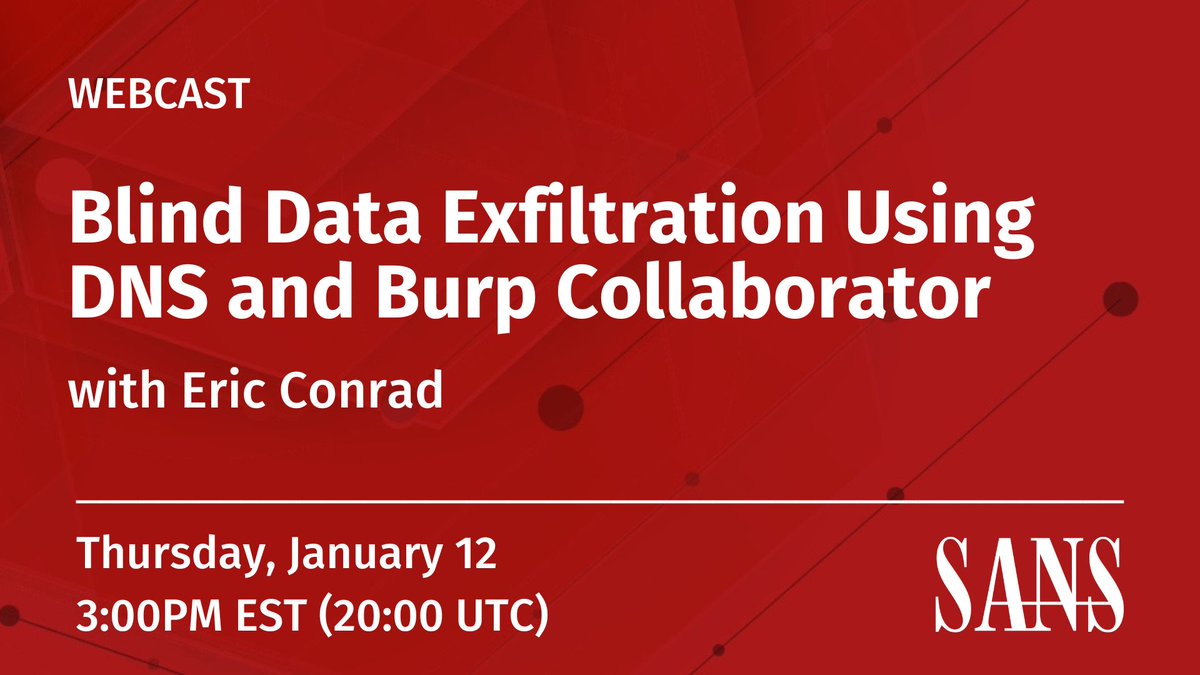 WEBCAST

Blind Data Exfiltration Using DNS and Burp Collaborator

with Eric Conrad

Thursday, January 12
3:00PM EST (20:00 UTC)

SANS